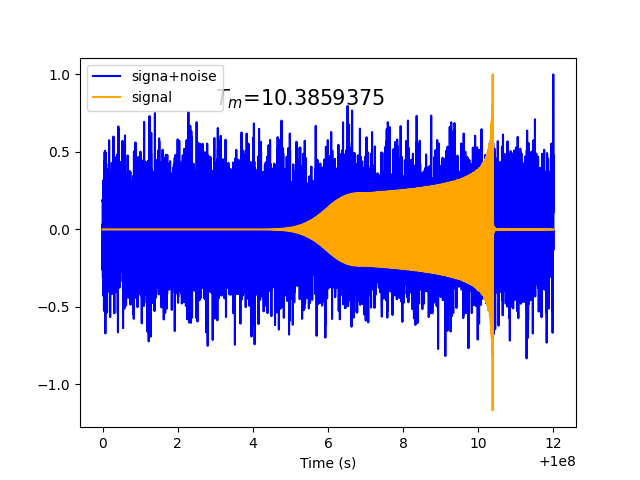 signa+noise
signal
$T_m$=10.3859375

1.0
0.5
0.0
−0.5
−1.0

0
2
4
6
8
10
12
Time (s)
+1e8